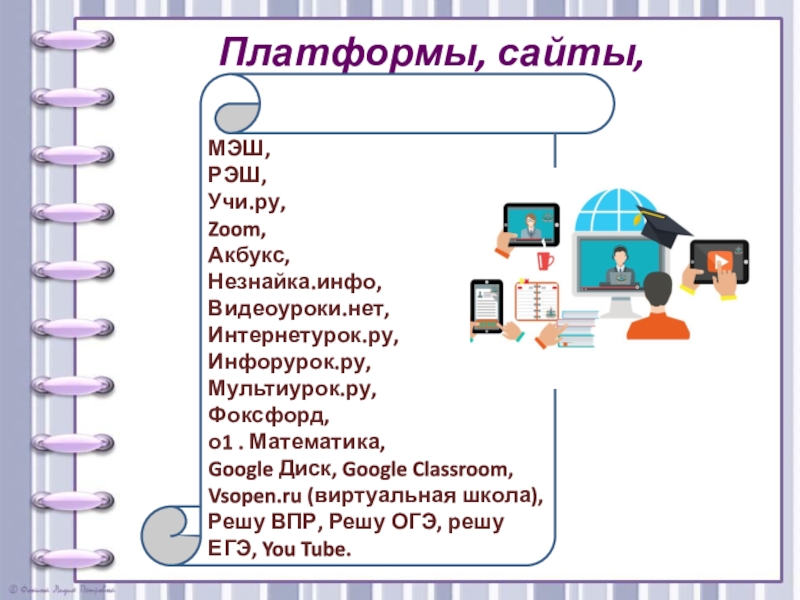 Платформы, сайты,

МЭШ,
РЭШ,
Учи.ру,
Zoom,
Акбукс,
Незнайка.инфо,
Видеоуроки.нет,
Интернетурок.ру,
Инфорурок.ру,
Мультиурок.ру,
Фоксфорд,
о1 . Математика,
Google Диск, Google Classroom,
Vsopen.ru (виртуальная школа),
Решу ВПР, Решу ОГЭ, решу ЕГЭ, You Tube.

© Фокина Лидия Петровна